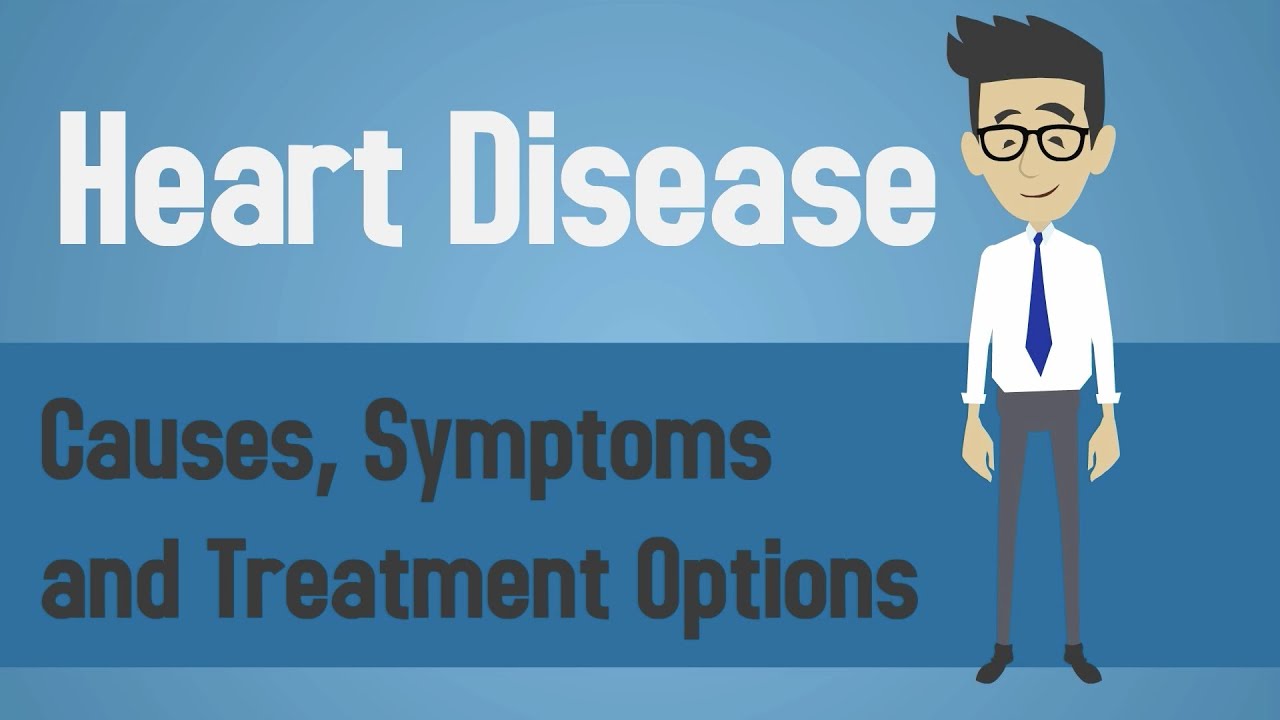 Heart Disease

Causes, Symptoms and Treatment Options